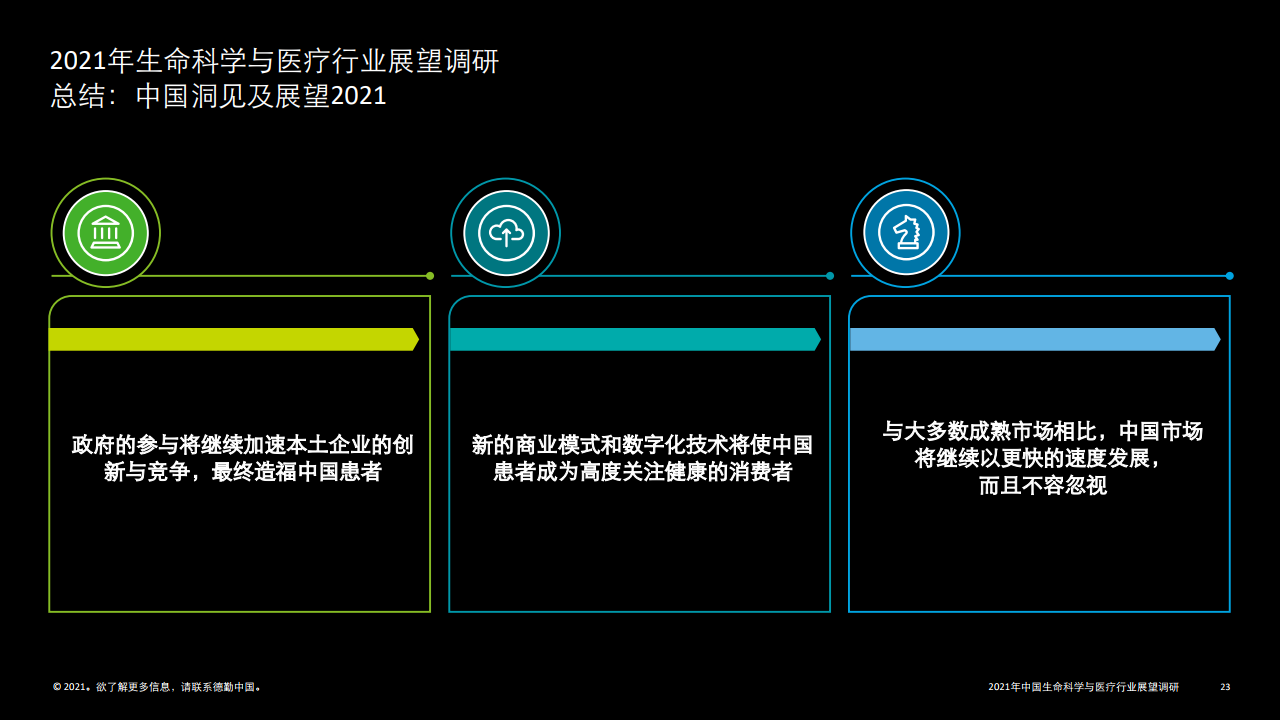 2021年生命科学与医疗行业展望调研
总结：中国洞见及展望2021

政府的参与将继续加速本土企业的创新与竞争，最终造福中国患者

新的商业模式和数字化技术将使中国患者成为高度关注健康的消费者

与大多数成熟市场相比，中国市场将继续以更快的速度发展，而且不容忽视

© 2021。欲了解更多信息，请联系德勤中国。

2021年中国生命科学与医疗行业展望调研

23